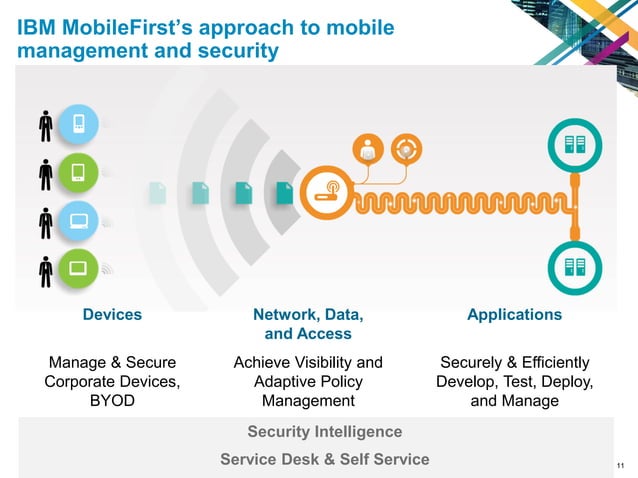 IBM MobileFirst's approach to mobile management and security

Devices

Manage & Secure Corporate Devices, BYOD

Network, Data, and Access

Achieve Visibility and Adaptive Policy Management

Applications

Securely & Efficiently Develop, Test, Deploy, and Manage

Security Intelligence

Service Desk & Self Service

11